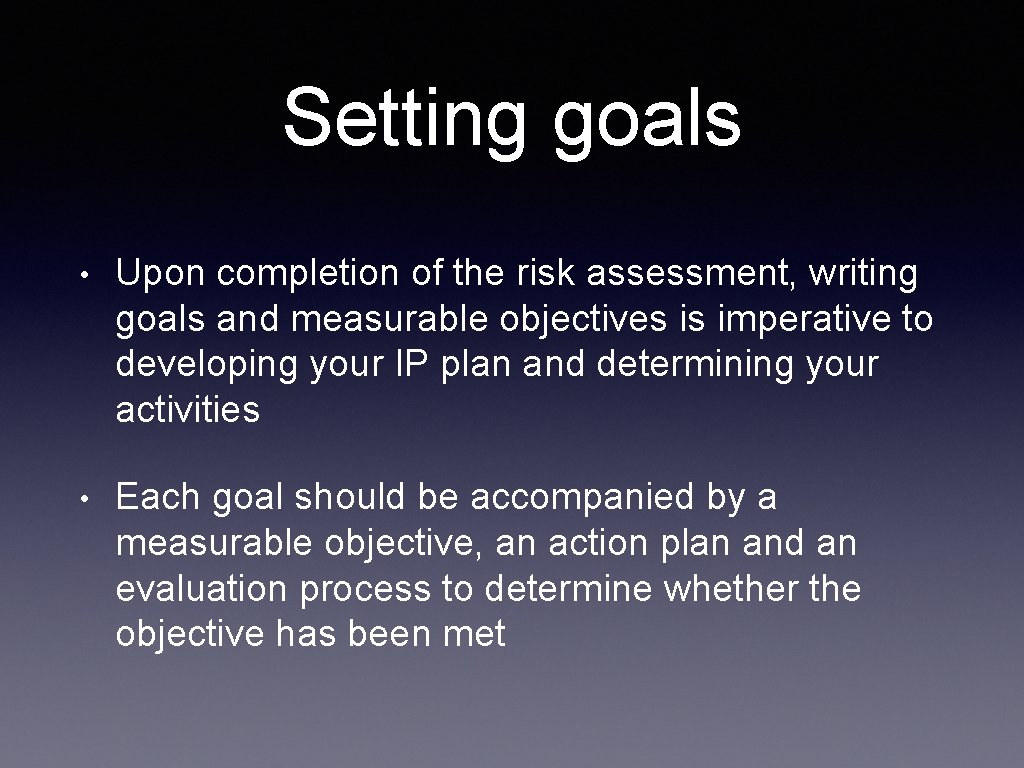 Setting goals

• Upon completion of the risk assessment, writing goals and measurable objectives is imperative to developing your IP plan and determining your activities

• Each goal should be accompanied by a measurable objective, an action plan and an evaluation process to determine whether the objective has been met